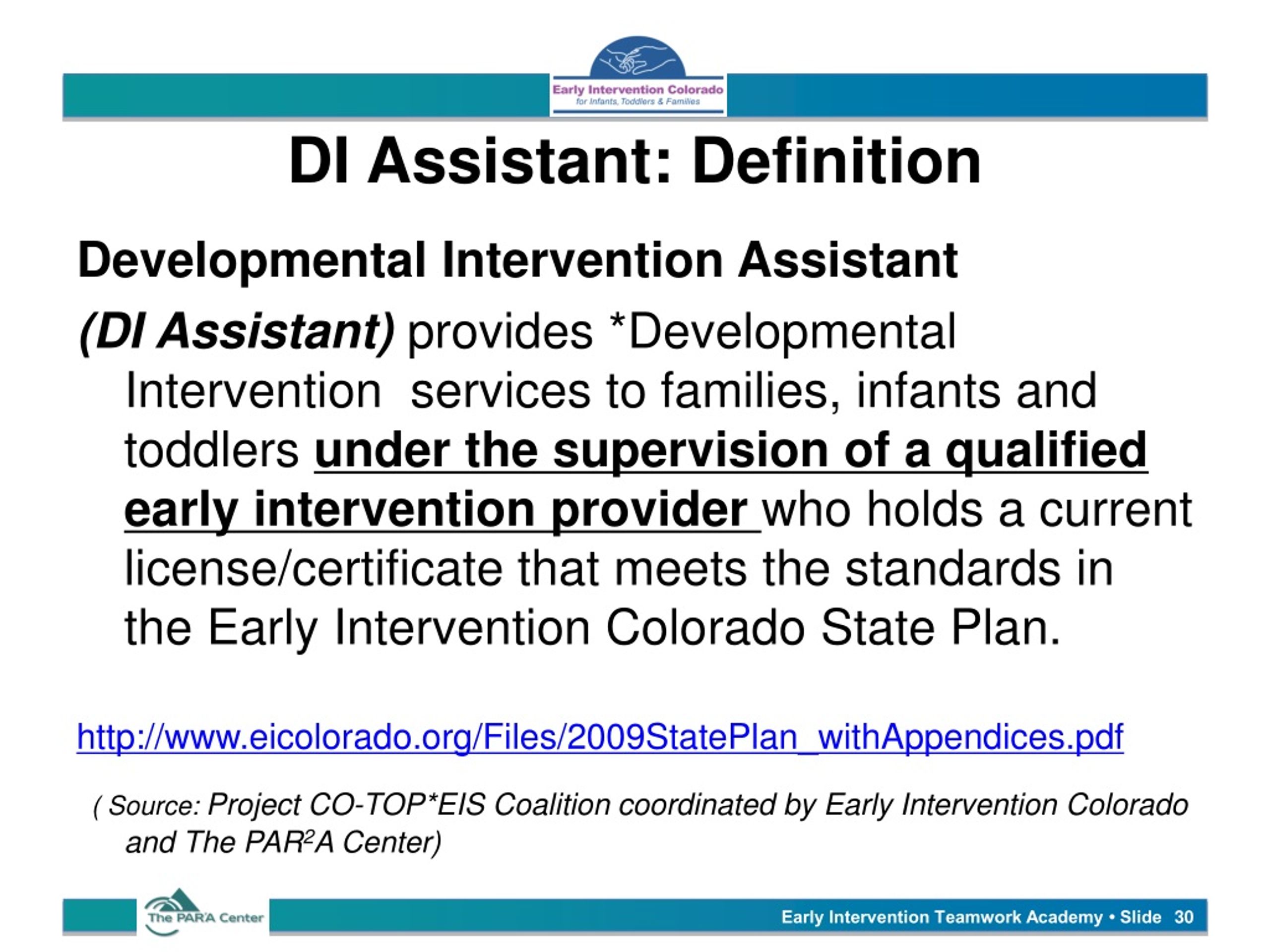 Early Intervention Colorado
for Infants, Toddlers & Families

DI Assistant: Definition

Developmental Intervention Assistant

(DI Assistant) provides *Developmental Intervention services to families, infants and toddlers under the supervision of a qualified early intervention provider who holds a current license/certificate that meets the standards in the Early Intervention Colorado State Plan.

http://www.eicolorado.org/Files/2009StatePlan_withAppendices.pdf

( Source: Project CO-TOP*EIS Coalition coordinated by Early Intervention Colorado and The PAR$^2$A Center)

The PAR$^2$A Center

Early Intervention Teamwork Academy • Slide 30